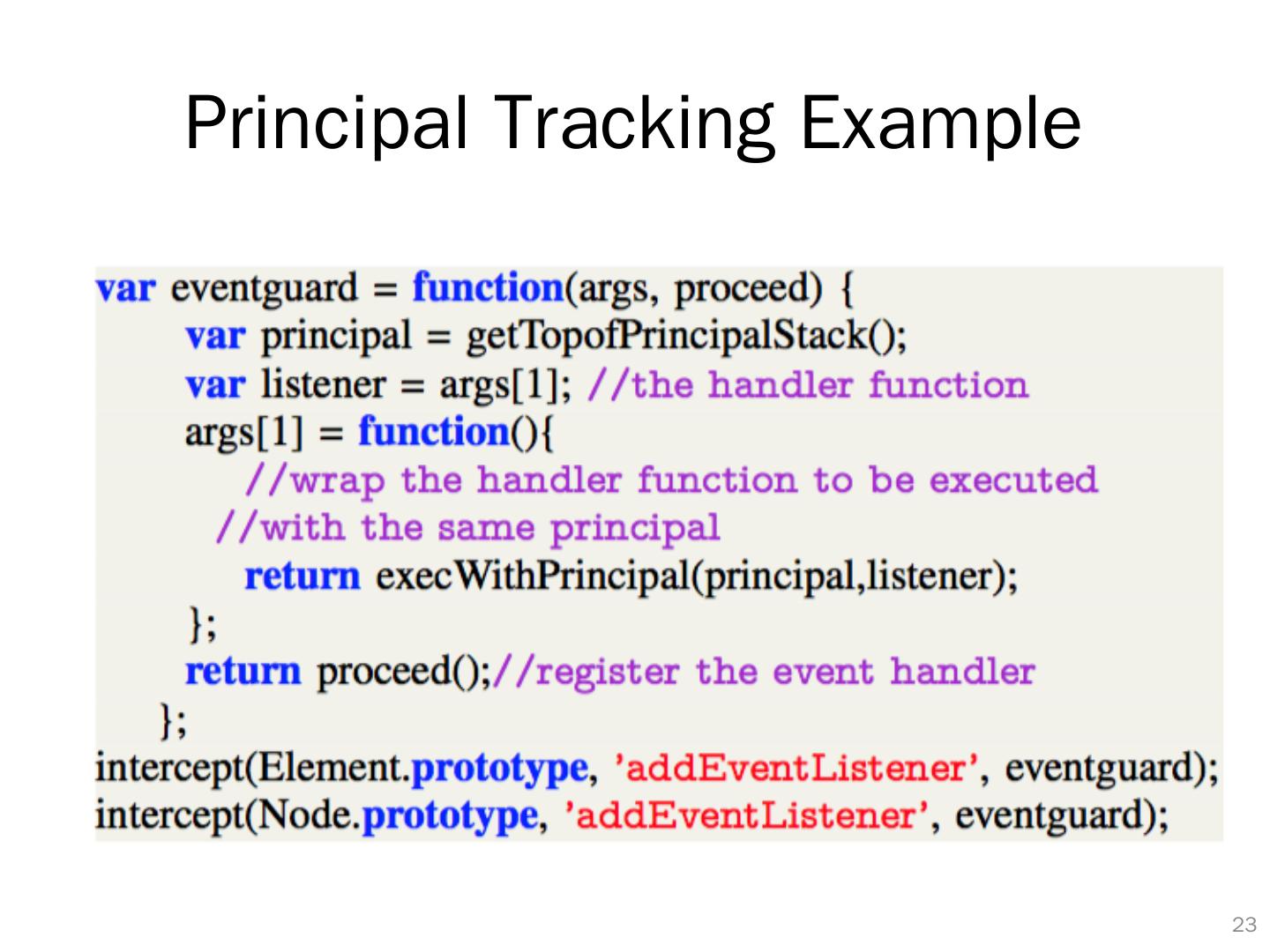 Principal Tracking Example

var eventguard = function(args, proceed) {
var principal = getTopofPrincipalStack();
var listener = args[1]; //the handler function
args[1] = function(){
//wrap the handler function to be executed
//with the same principal
return execWithPrincipal(principal,listener);
};
return proceed();//register the event handler
};
intercept(Element.prototype, 'addEventListener', eventguard);
intercept(Node.prototype, 'addEventListener', eventguard);

23